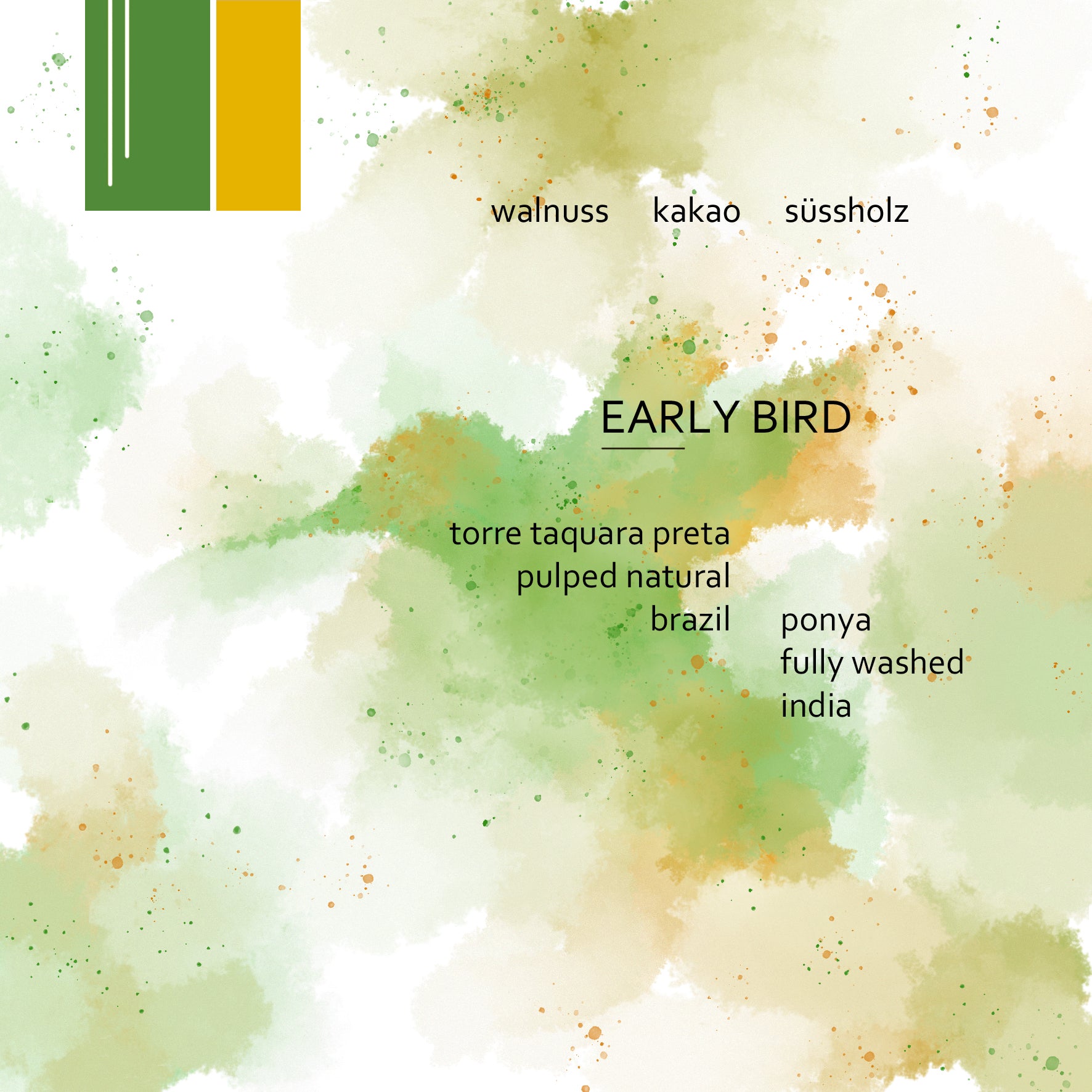 walnuss kakao süssholz

EARLY BIRD

torre taquara preta
pulped natural
brazil

ponya
fully washed
india